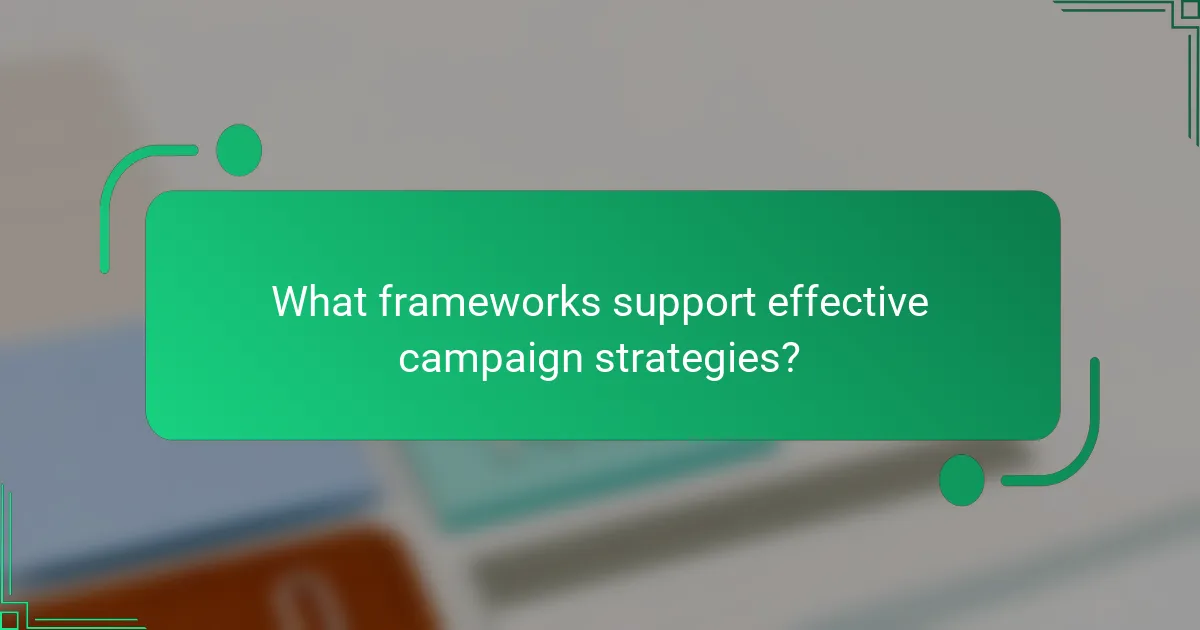 What frameworks support effective campaign strategies?